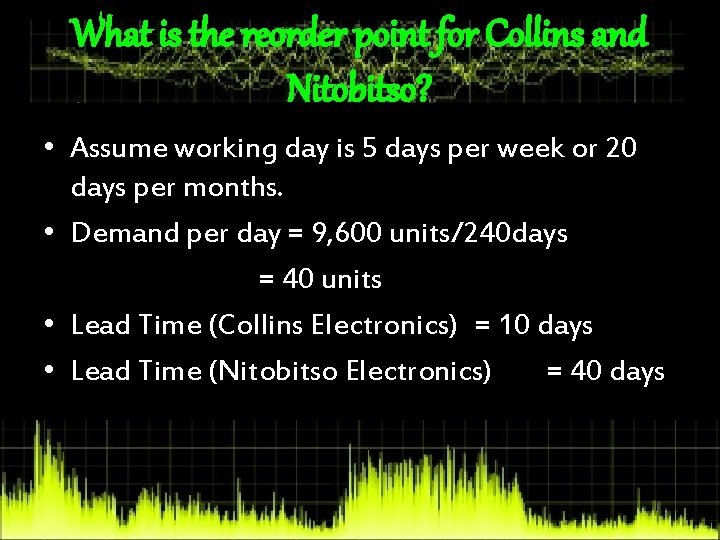 What is the reorder point for Collins and Nitobitso?

• Assume working day is 5 days per week or 20 days per months.
• Demand per day = 9,600 units/240days
= 40 units
• Lead Time (Collins Electronics) = 10 days
• Lead Time (Nitobitso Electronics) = 40 days